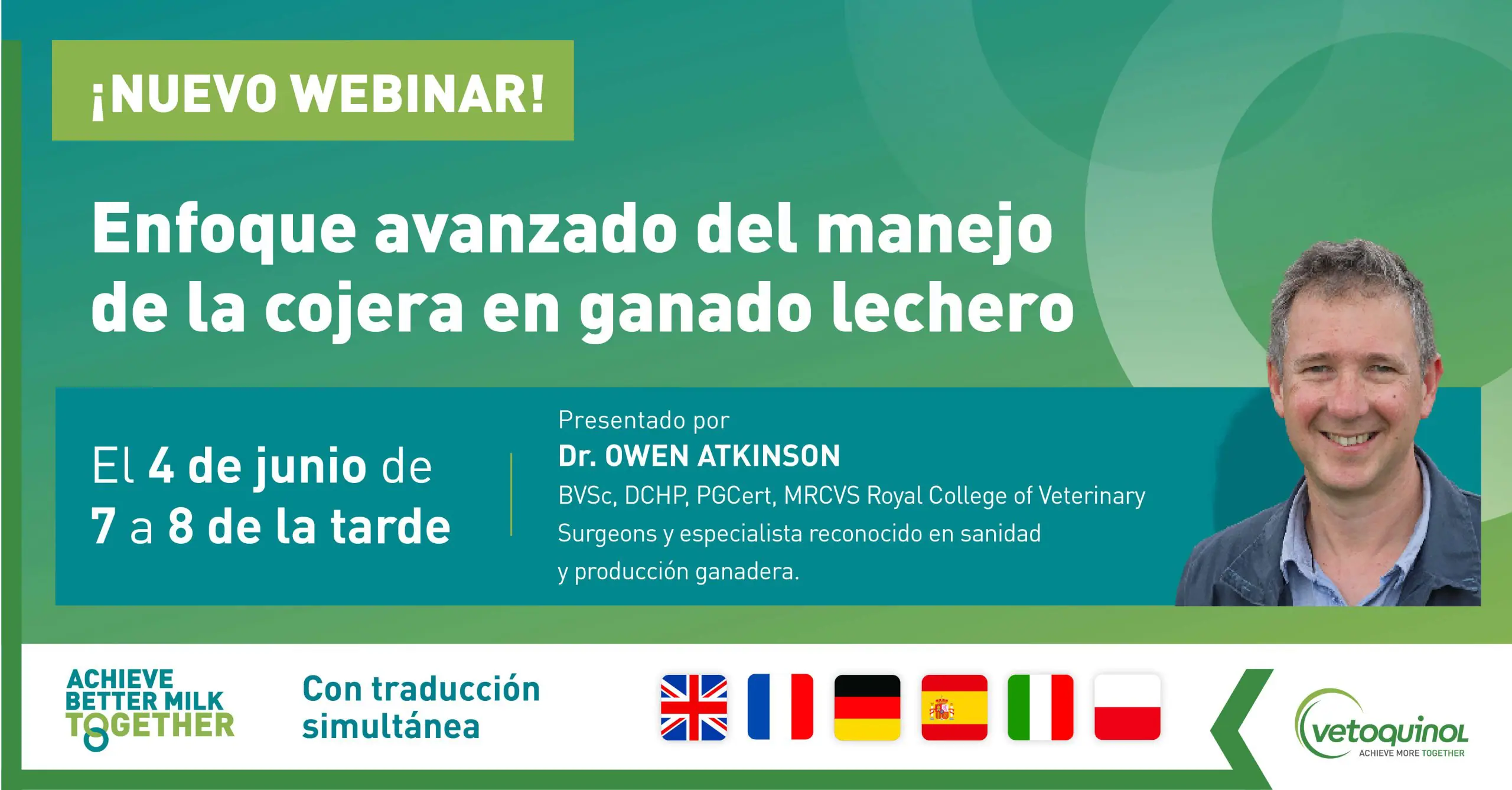 ¡NUEVO WEBINAR!

Enfoque avanzado del manejo de la cojera en ganado lechero

El 4 de junio de 7 a 8 de la tarde

Presentado por
Dr. OWEN ATKINSON
BVSc, DCHP, PGCert, MRCVS Royal College of Veterinary Surgeons y especialista reconocido en sanidad y producción ganadera.

ACHIEVE BETTER MILK TOGETHER

Con traducción simultánea

vetoquinol
ACHIEVE MORE TOGETHER